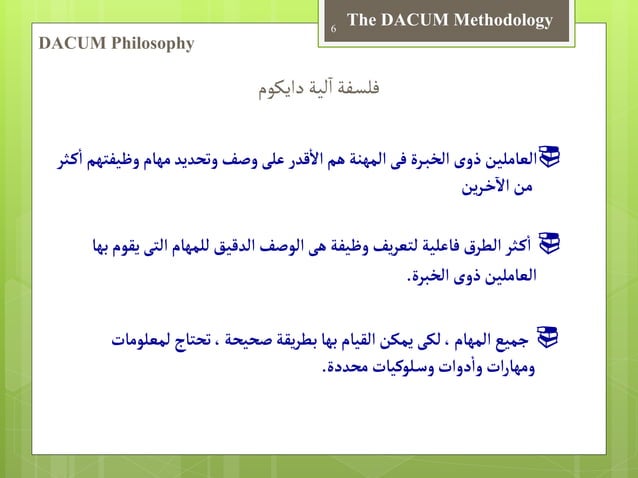 6 The DACUM Methodology

DACUM Philosophy

فلسفة آلية دايكوم

العاملين ذوى الخبرة فى المهنة هم الأقدر على وصف وتحديد مهام وظيفتهم أكثر من الآخرين

أكثر الطرق فاعلية لتعريف وظيفة هى الوصف الدقيق للمهام التى يقوم بها العاملين ذوى الخبرة.

جميع المهام ، لكى يمكن القيام بها بطريقة صحيحة ، تحتاج لمعلومات ومهارات وأدوات وسلوكيات محددة.